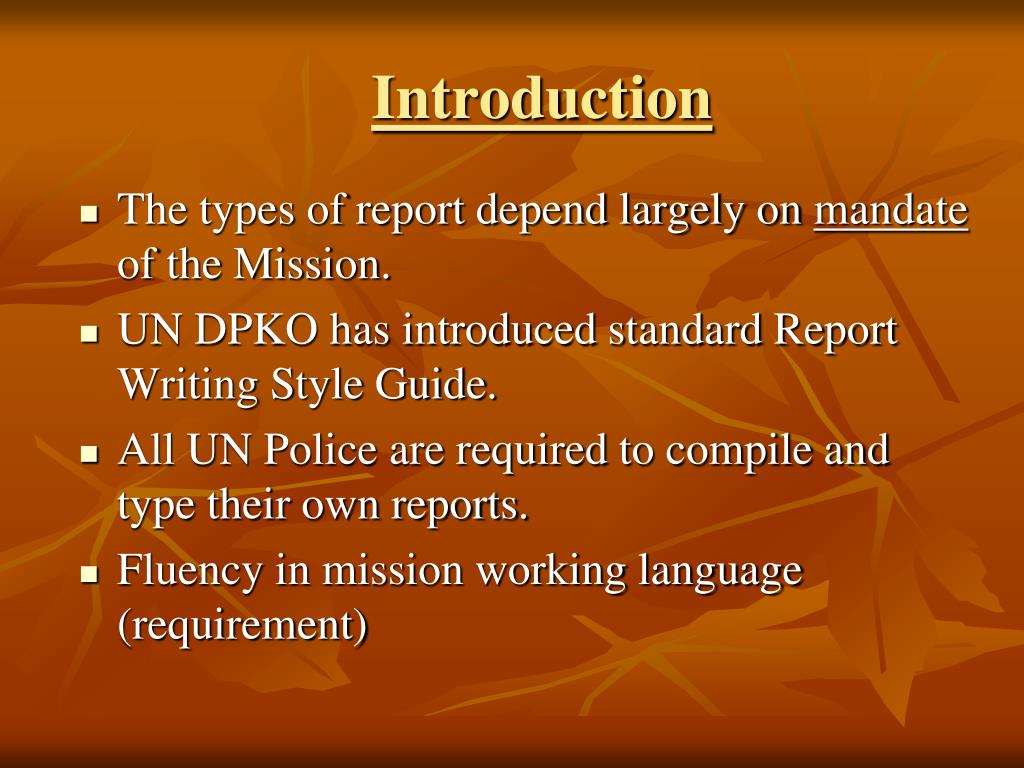 Introduction

- The types of report depend largely on mandate of the Mission.
- UN DPKO has introduced standard Report Writing Style Guide.
- All UN Police are required to compile and type their own reports.
- Fluency in mission working language (requirement)